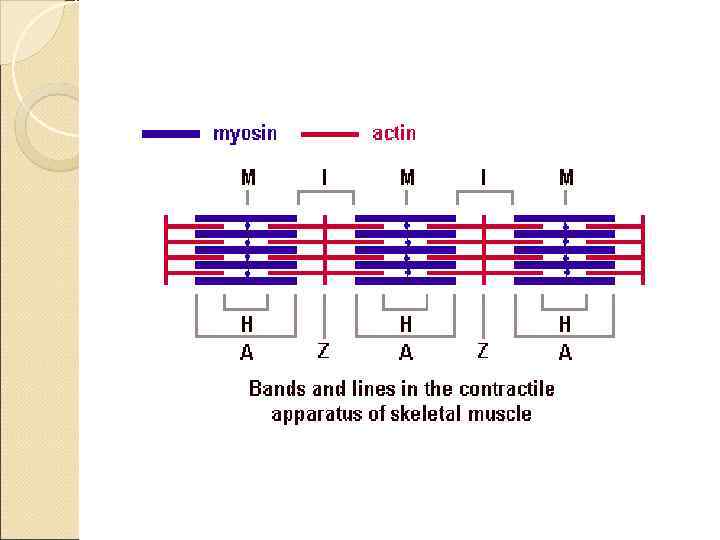 myosin actin

M I M I M

H H H
A Z A Z A

Bands and lines in the contractile apparatus of skeletal muscle